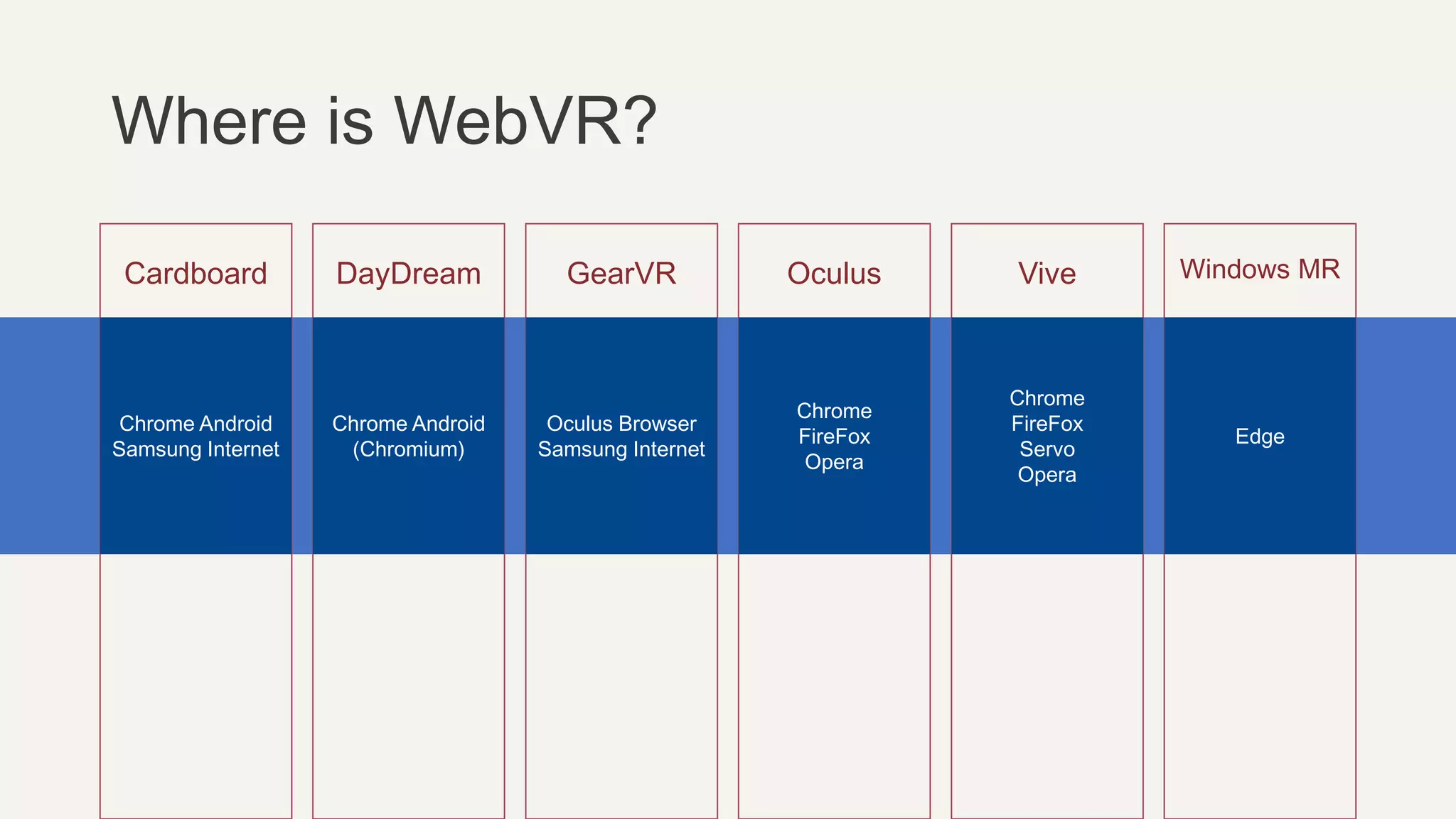 Where is WebVR?

| Cardboard | DayDream | GearVR | Oculus | Vive | Windows MR |
|---|---|---|---|---|---|
| Chrome Android Samsung Internet | Chrome Android (Chromium) | Oculus Browser Samsung Internet | Chrome FireFox Opera | Chrome FireFox Servo Opera | Edge |